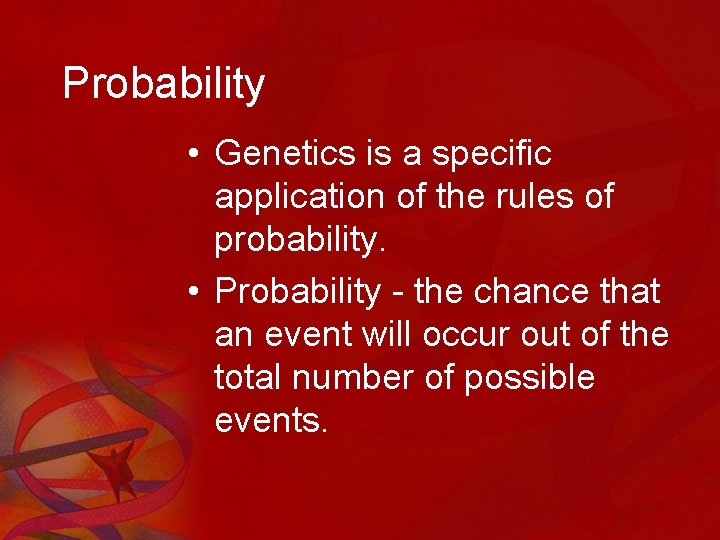 Probability

• Genetics is a specific application of the rules of probability.

• Probability - the chance that an event will occur out of the total number of possible events.